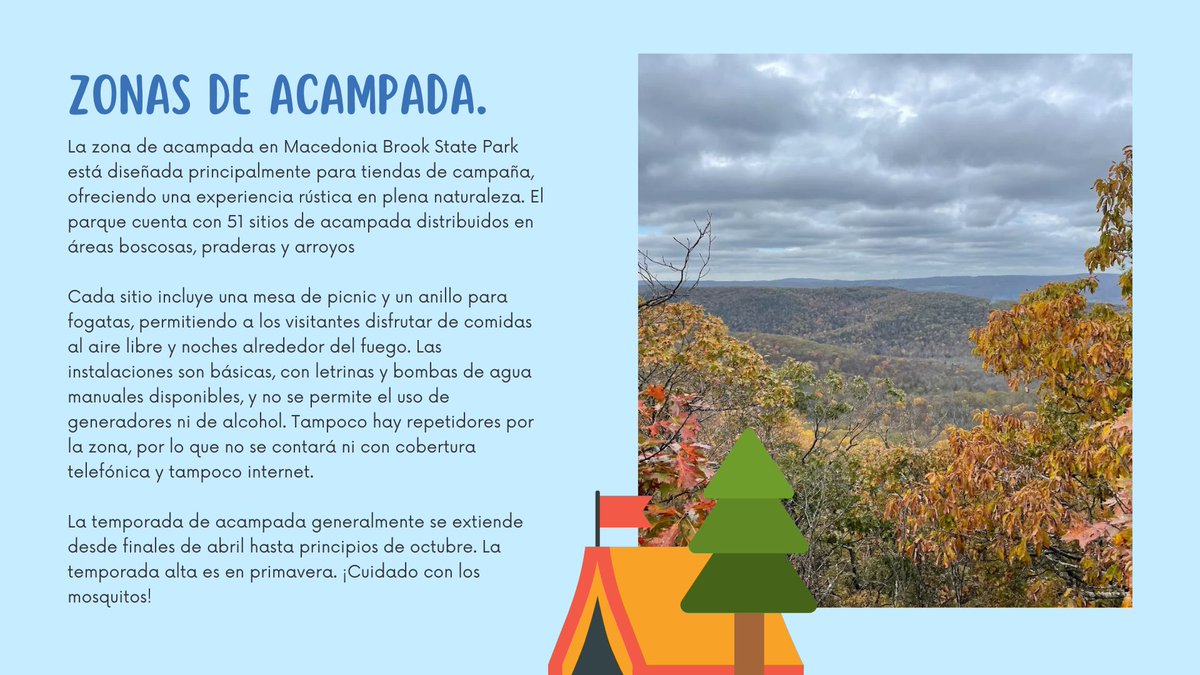 ZONAS DE ACAMPADA.

La zona de acampada en Macedonia Brook State Park está diseñada principalmente para tiendas de campaña, ofreciendo una experiencia rústica en plena naturaleza. El parque cuenta con 51 sitios de acampada distribuidos en áreas boscosas, praderas y arroyos

Cada sitio incluye una mesa de picnic y un anillo para fogatas, permitiendo a los visitantes disfrutar de comidas al aire libre y noches alrededor del fuego. Las instalaciones son básicas, con letrinas y bombas de agua manuales disponibles, y no se permite el uso de generadores ni de alcohol. Tampoco hay repetidores por la zona, por lo que no se contará ni con cobertura telefónica y tampoco internet.

La temporada de acampada generalmente se extiende desde finales de abril hasta principios de octubre. La temporada alta es en primavera. ¡Cuidado con los mosquitos!